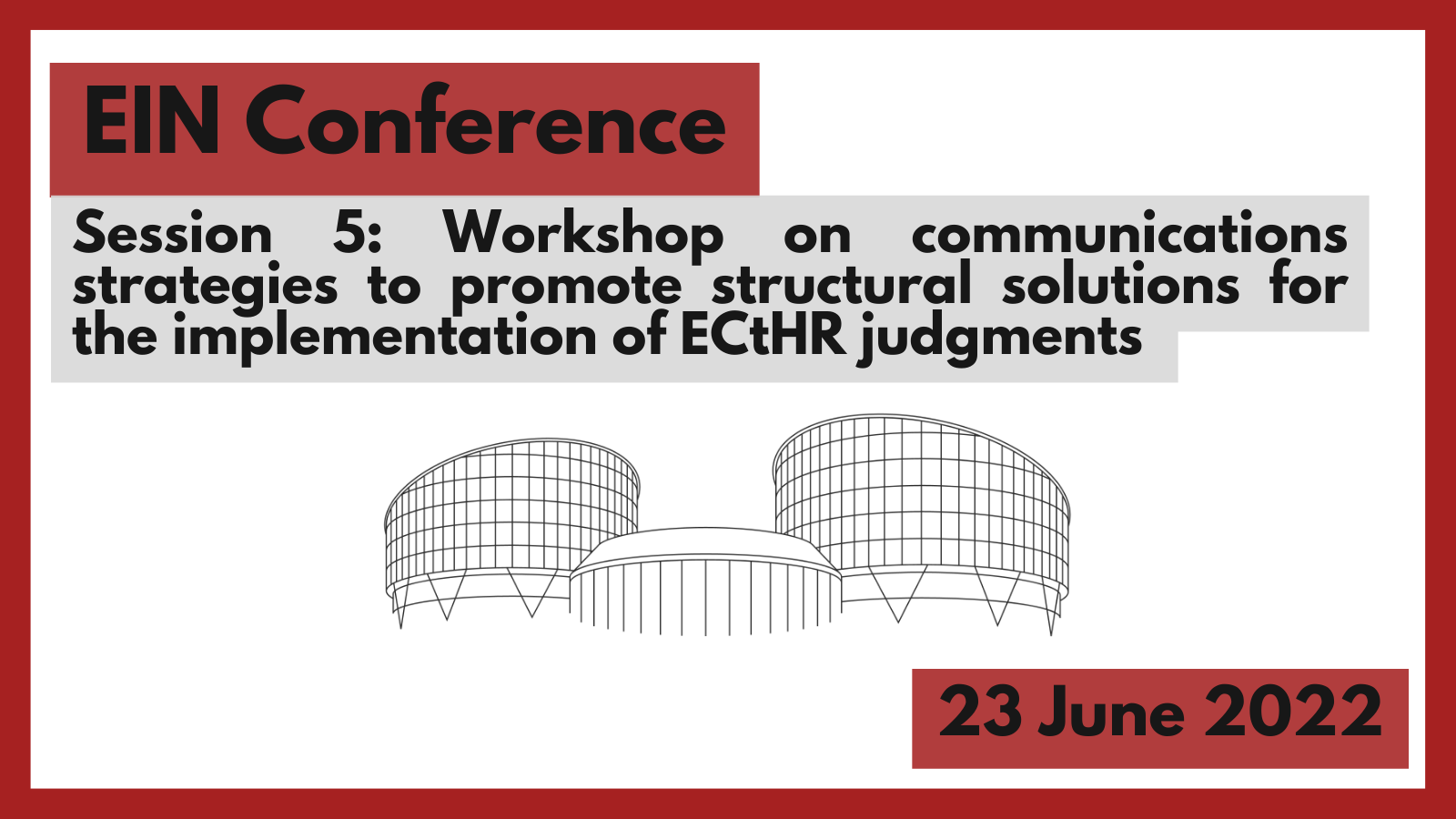 EIN Conference

Session 5: Workshop on communications strategies to promote structural solutions for the implementation of ECtHR judgments

23 June 2022